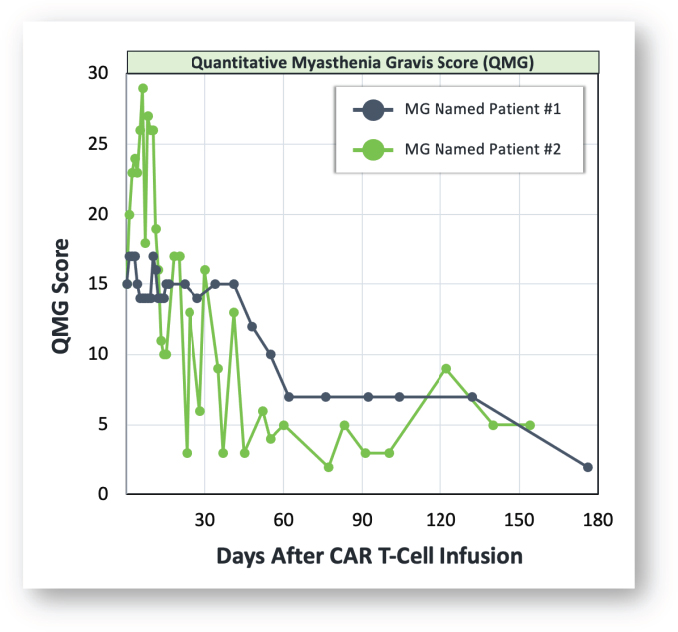 Quantitative Myasthenia Gravis Score (QMG)

MG Named Patient #1
MG Named Patient #2

QMG Score

30
25
20
15
10
5
0

30 60 90 120 150 180

Days After CAR T-Cell Infusion